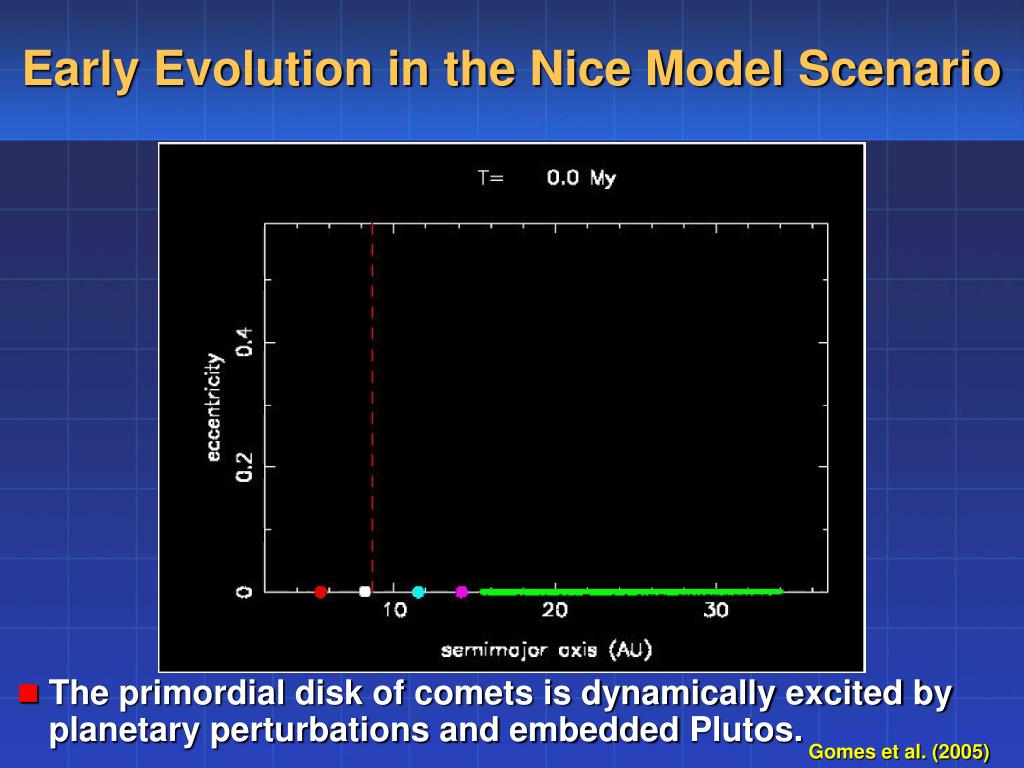 Early Evolution in the Nice Model Scenario

T= 0.0 My

eccentricity

0.4

0.2

0

10

20

30

semimajor axis (AU)

The primordial disk of comets is dynamically excited by planetary perturbations and embedded Plutos.

Gomes et al. (2005)